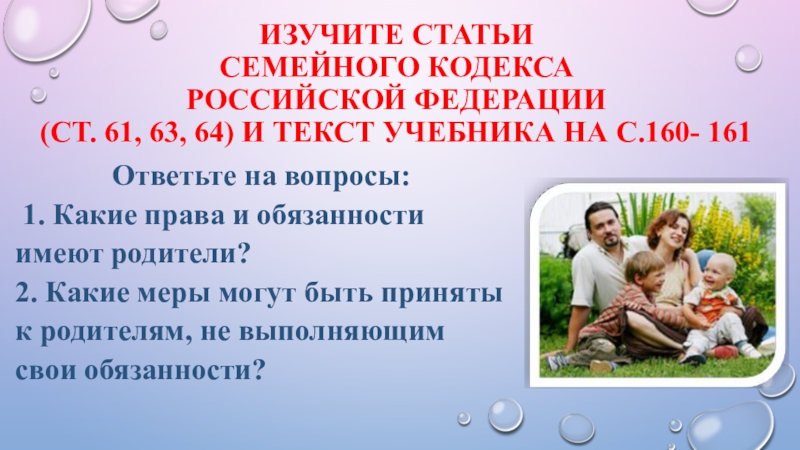 ИЗУЧИТЕ СТАТЬИ
СЕМЕЙНОГО КОДЕКСА
РОССИЙСКОЙ ФЕДЕРАЦИИ
(СТ. 61, 63, 64) И ТЕКСТ УЧЕБНИКА НА С.160- 161

Ответьте на вопросы:

1. Какие права и обязанности имеют родители?

2. Какие меры могут быть приняты к родителям, не выполняющим свои обязанности?